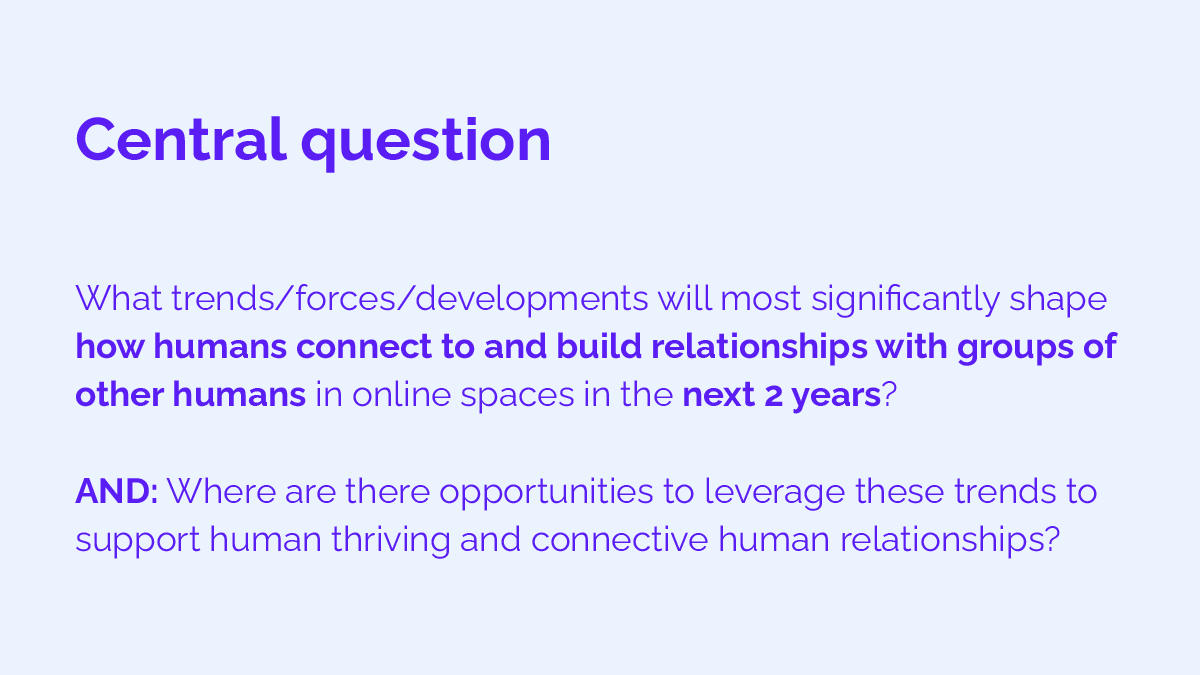 Central question

What trends/forces/developments will most significantly shape how humans connect to and build relationships with groups of other humans in online spaces in the next 2 years?

AND: Where are there opportunities to leverage these trends to support human thriving and connective human relationships?